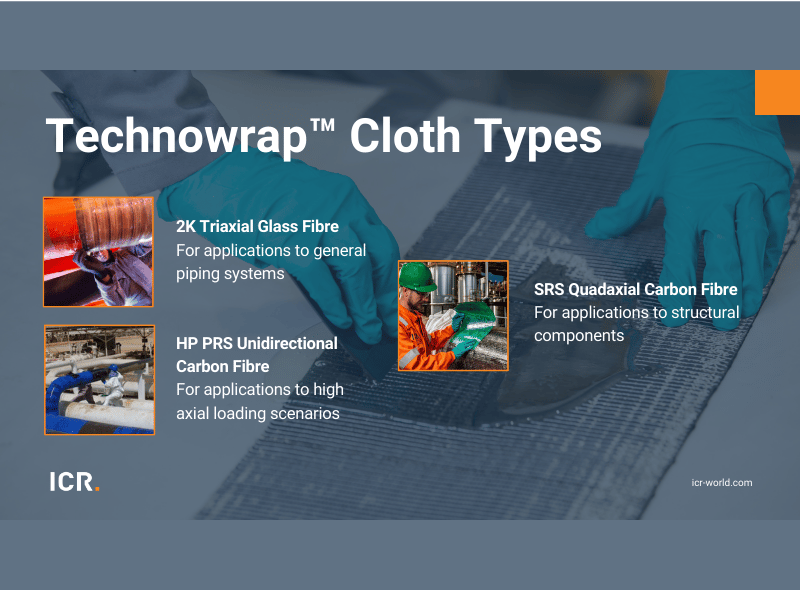 Technowrap™ Cloth Types

2K Triaxial Glass Fibre
For applications to general piping systems

HP PRS Unidirectional Carbon Fibre
For applications to high axial loading scenarios

SRS Quadaxial Carbon Fibre
For applications to structural components

ICR.

icr-world.com